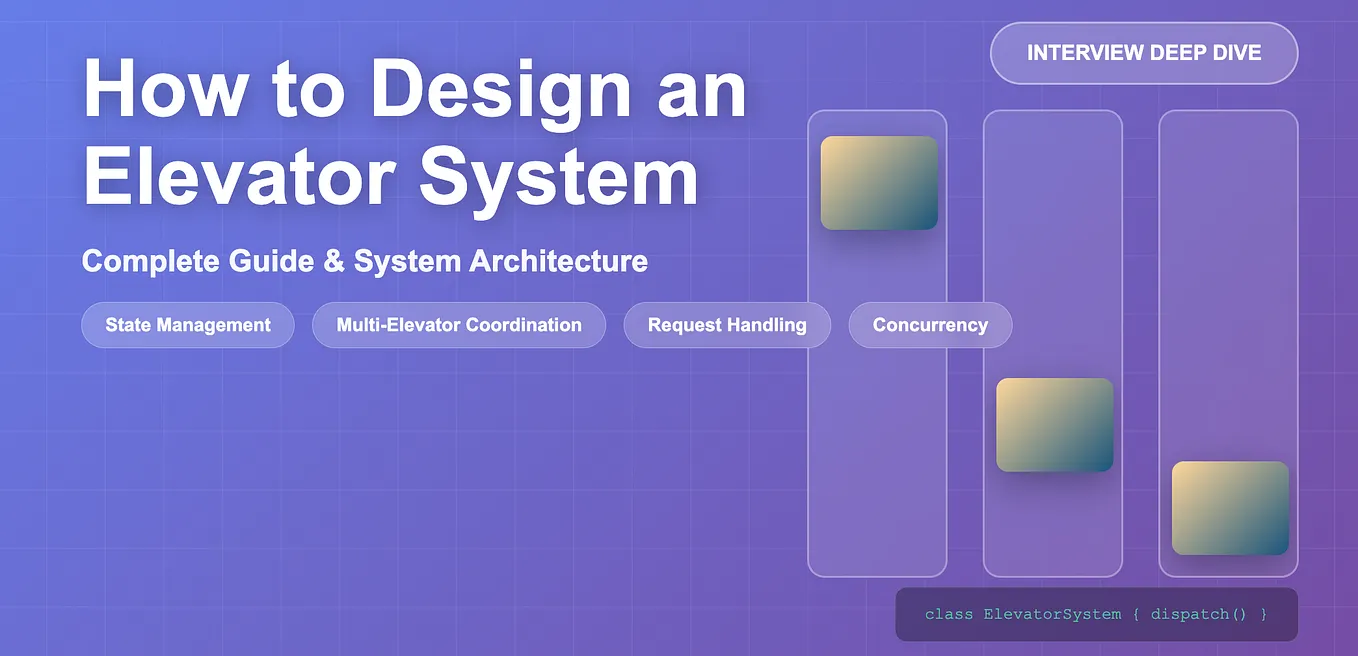 INTERVIEW DEEP DIVE

How to Design an Elevator System

Complete Guide & System Architecture

State Management

Multi-Elevator Coordination

Request Handling

Concurrency

class ElevatorSystem { dispatch() }